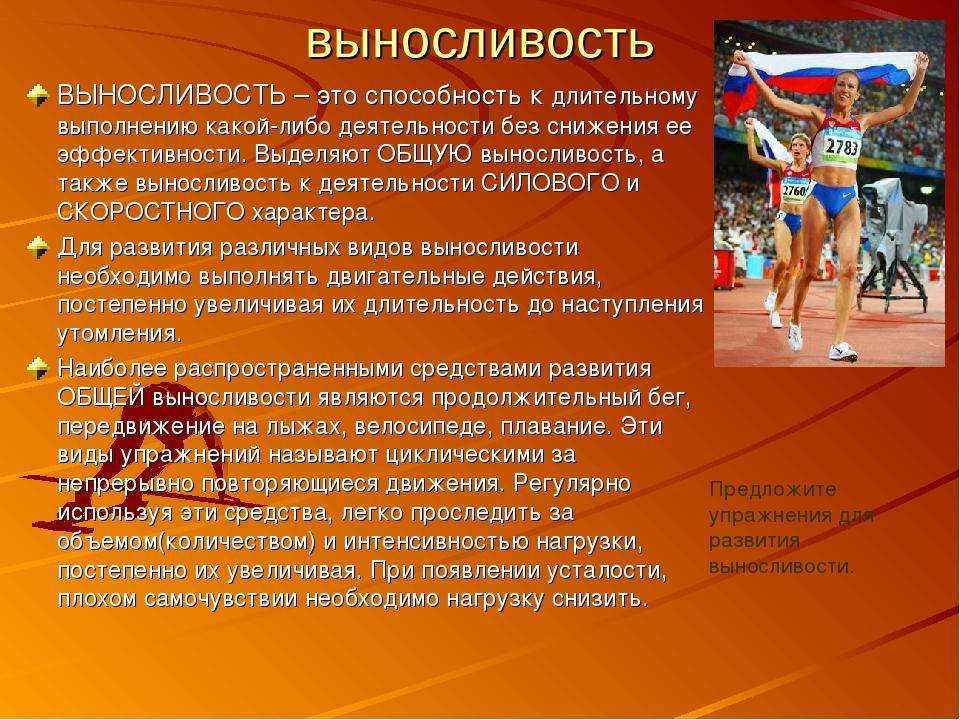 ВЫНОСЛИВОСТЬ

ВЫНОСЛИВОСТЬ – это способность к длительному выполнению какой-либо деятельности без снижения ее эффективности. Выделяют ОБЩУЮ выносливость, а также выносливость к деятельности СИЛОВОГО и СКОРОСТНОГО характера.

Для развития различных видов выносливости необходимо выполнять двигательные действия, постепенно увеличивая их длительность до наступления утомления.

Наиболее распространенными средствами развития ОБЩЕЙ выносливости являются продолжительный бег, передвижение на лыжах, велосипеде, плавание. Эти виды упражнений называют циклическими за непрерывно повторяющиеся движения. Регулярно используя эти средства, легко проследить за объемом(количеством) и интенсивностью нагрузки, постепенно их увеличивая. При появлении усталости, плохом самочувствии необходимо нагрузку снизить.

2783

2760

Предложите упражнения для развития выносливости.